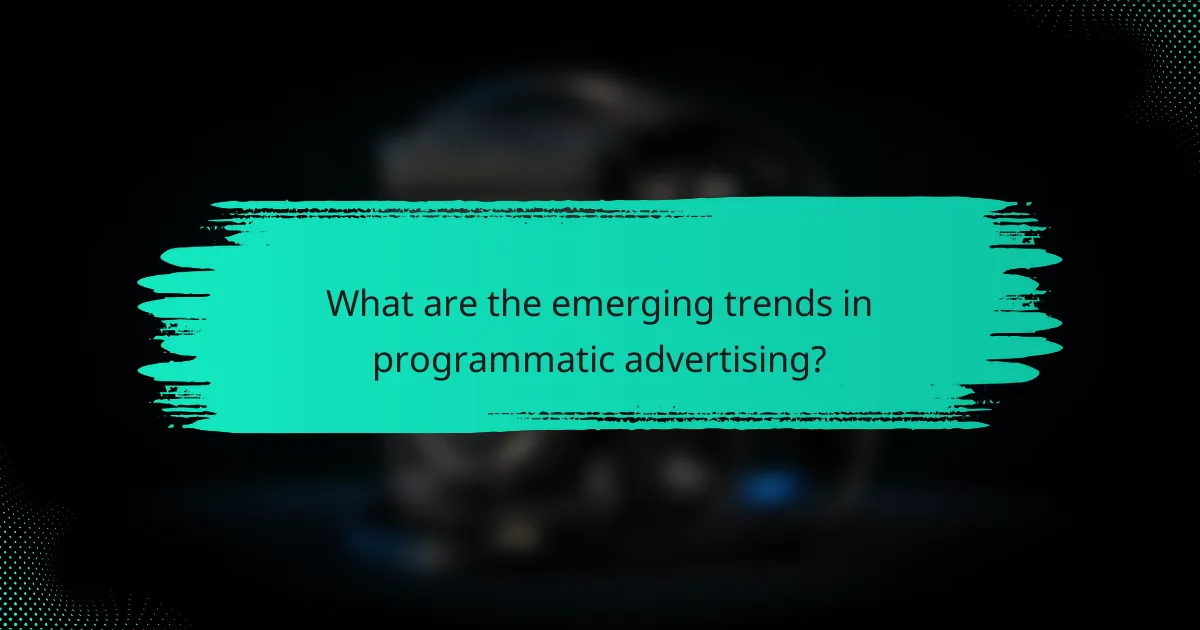 What are the emerging trends in programmatic advertising?